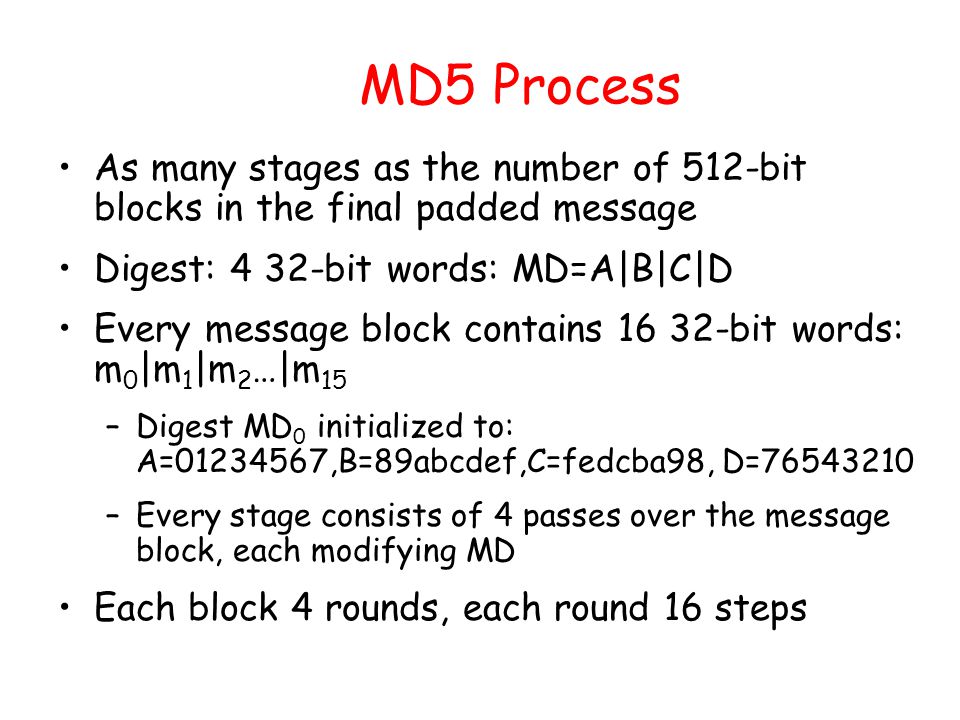 MD5 Process

• As many stages as the number of 512-bit blocks in the final padded message

• Digest: 4 32-bit words: MD=A|B|C|D

• Every message block contains 16 32-bit words: $m_0|m_1|m_2…|m_{15}$

– Digest $MD_0$ initialized to: A=01234567,B=89abcdef,C=fedcba98, D=76543210

– Every stage consists of 4 passes over the message block, each modifying MD

• Each block 4 rounds, each round 16 steps